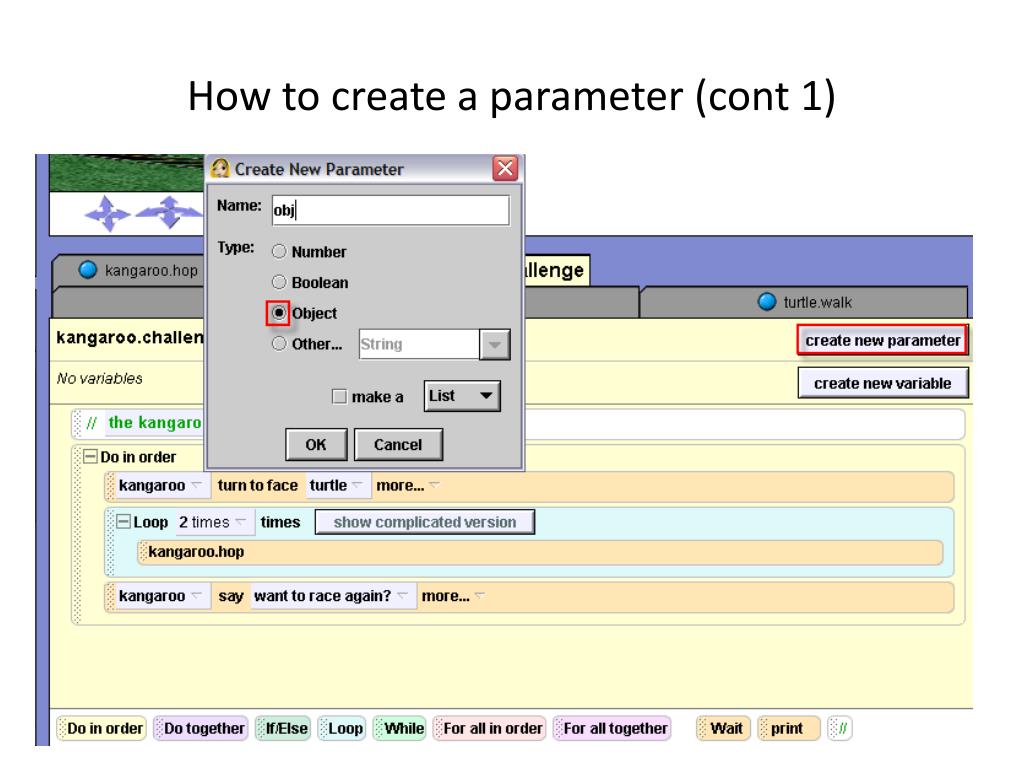 How to create a parameter (cont 1)

Create New Parameter

Name: obj

Type: Number

Boolean

Object

Other... String

make a List

OK Cancel

kangaroo.hop

llenge

turtle.walk

kangaroo.challen

create new parameter

No variables

create new variable

// the kangaro

Do in order

kangaroo turn to face turtle more...

Loop 2 times times show complicated version

kangaroo.hop

kangaroo say want to race again? more...

Do in order Do together If/Else Loop While For all in order For all together Wait print //